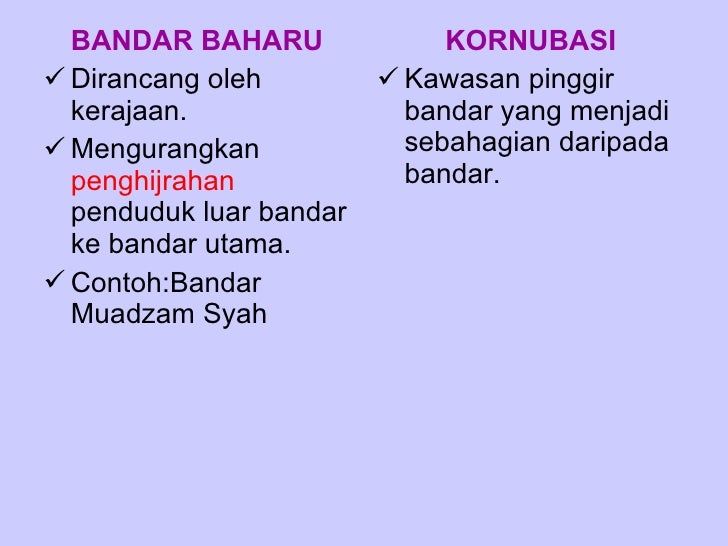 BANDAR BAHARU

✓ Dirancang oleh kerajaan.

✓ Mengurangkan penghijrahan penduduk luar bandar ke bandar utama.

✓ Contoh:Bandar Muadzam Syah

KORNUBASI

✓ Kawasan pinggir bandar yang menjadi sebahagian daripada bandar.